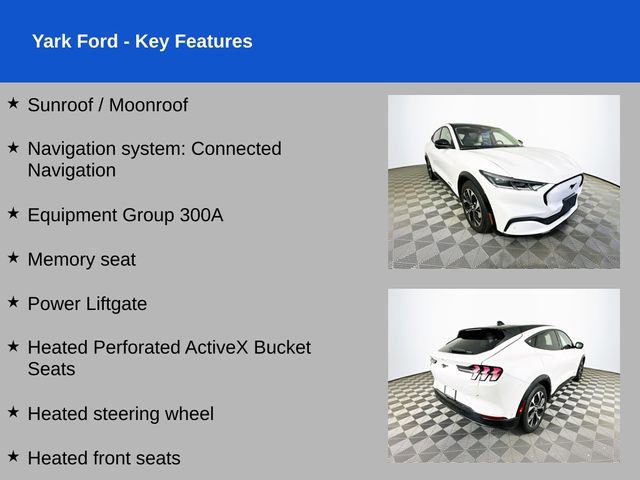 Yark Ford - Key Features

★ Sunroof / Moonroof

★ Navigation system: Connected Navigation

★ Equipment Group 300A

★ Memory seat

★ Power Liftgate

★ Heated Perforated ActiveX Bucket Seats

★ Heated steering wheel

★ Heated front seats